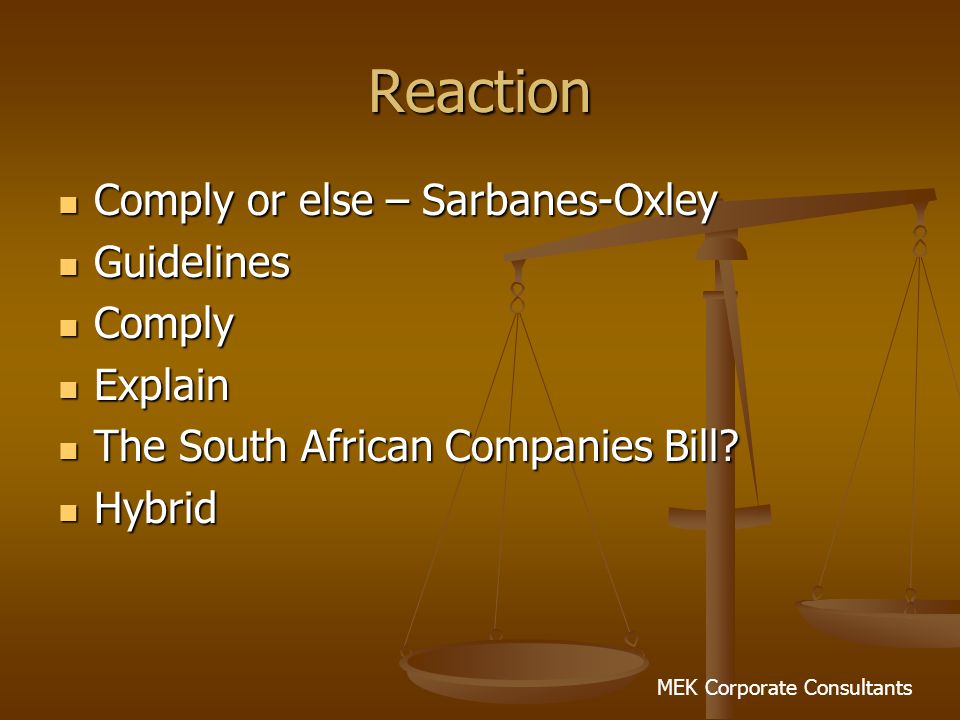 Reaction

- Comply or else – Sarbanes-Oxley
- Guidelines
- Comply
- Explain
- The South African Companies Bill?
- Hybrid

MEK Corporate Consultants